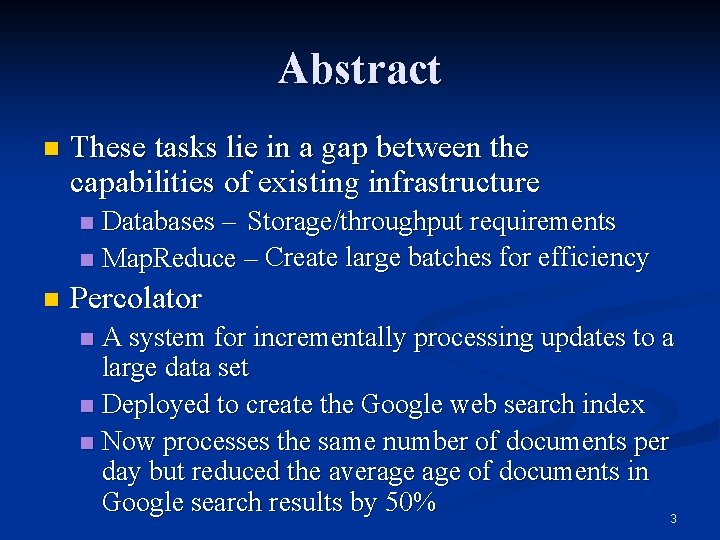 Abstract

These tasks lie in a gap between the capabilities of existing infrastructure

Databases – Storage/throughput requirements

MapReduce – Create large batches for efficiency

Percolator

A system for incrementally processing updates to a large data set

Deployed to create the Google web search index

Now processes the same number of documents per day but reduced the average age of documents in Google search results by 50%

3